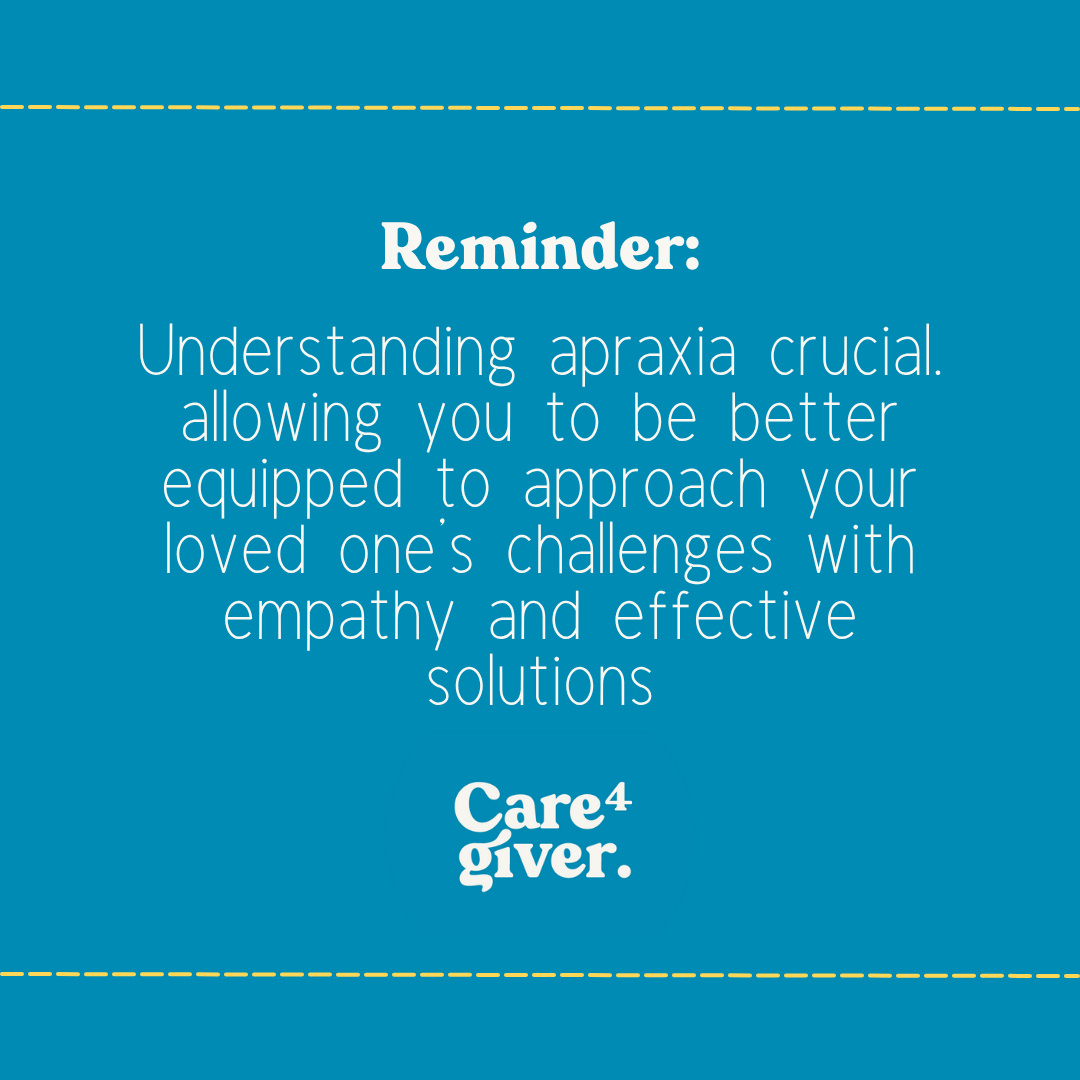 Reminder:

Understanding apraxia crucial. allowing you to be better equipped to approach your loved one's challenges with empathy and effective solutions

Care⁴ giver.